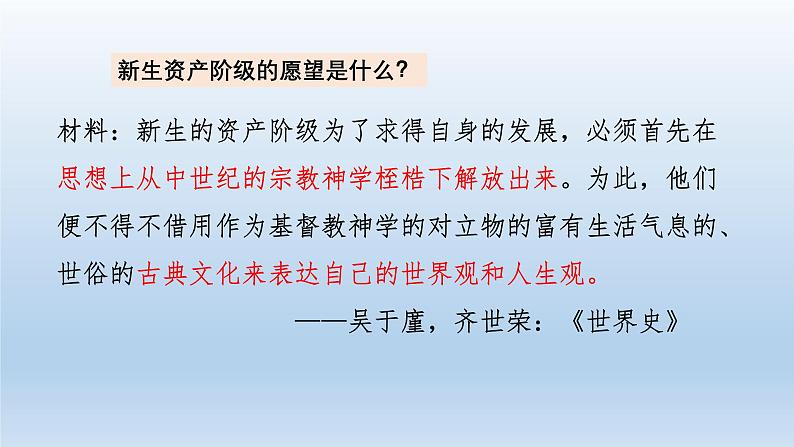 新生资产阶级的愿望是什么？

材料：新生的资产阶级为了求得自身的发展，必须首先在思想上从中世纪的宗教神学桎梏下解放出来。为此，他们便不得不借用作为基督教神学的对立物的富有生活气息的、世俗的古典文化来表达自己的世界观和人生观。

——吴于廑，齐世荣：《世界史》